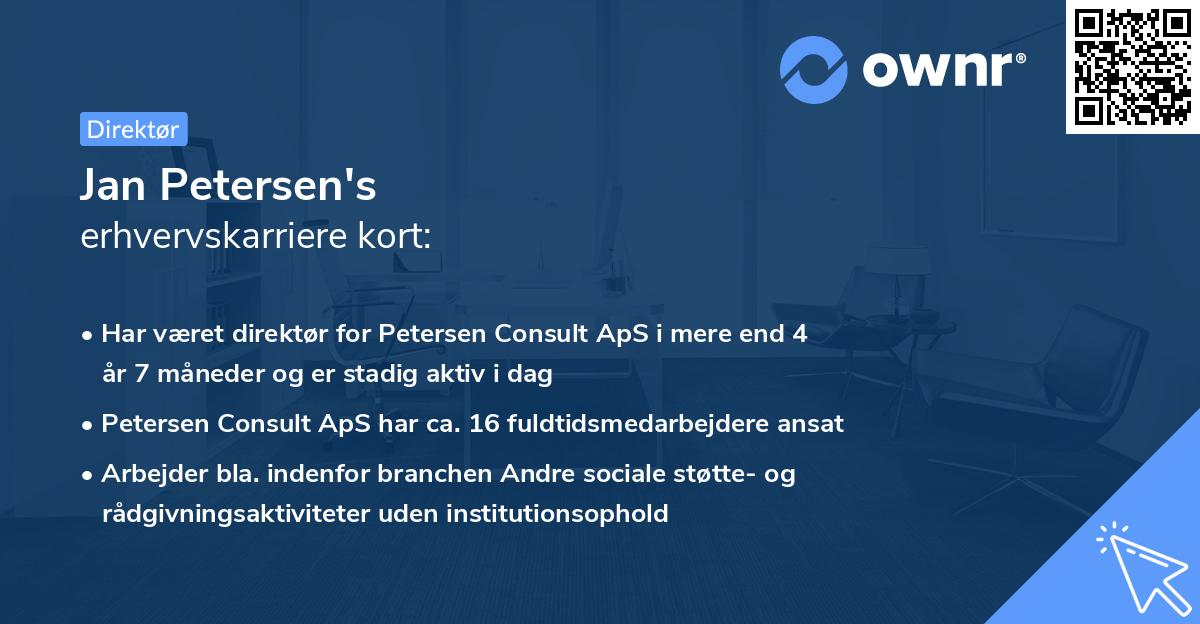 ownr®

Direktør

Jan Petersen's
erhvervskarriere kort:

• Har været direktør for Petersen Consult ApS i mere end 4 år 7 måneder og er stadig aktiv i dag
• Petersen Consult ApS har ca. 16 fuldtidsmedarbejdere ansat
• Arbejder bla. indenfor branchen Andre sociale støtte- og rådgivningsaktiviteter uden institutionsophold